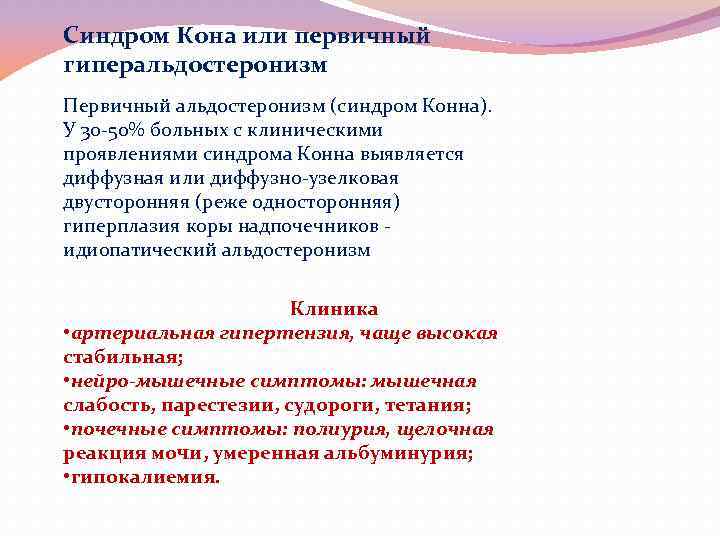 Синдром Кона или первичный гиперальдостеронизм

Первичный альдостеронизм (синдром Конна). У 30-50% больных с клиническими проявлениями синдрома Конна выявляется диффузная или диффузно-узелковая двусторонняя (реже односторонняя) гиперплазия коры надпочечников - идиопатический альдостеронизм

Клиника
•артериальная гипертензия, чаще высокая стабильная;
•нейро-мышечные симптомы: мышечная слабость, парестезии, судороги, тетания;
•почечные симптомы: полиурия, щелочная реакция мочи, умеренная альбуминурия;
•гипокалиемия.